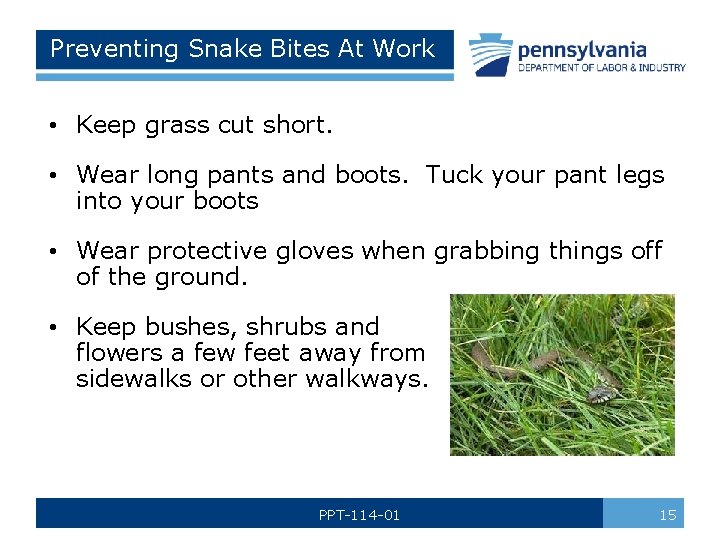 Preventing Snake Bites At Work

pennsylvania
DEPARTMENT OF LABOR & INDUSTRY

• Keep grass cut short.

• Wear long pants and boots. Tuck your pant legs into your boots

• Wear protective gloves when grabbing things off of the ground.

• Keep bushes, shrubs and flowers a few feet away from sidewalks or other walkways.

PPT-114-01

15